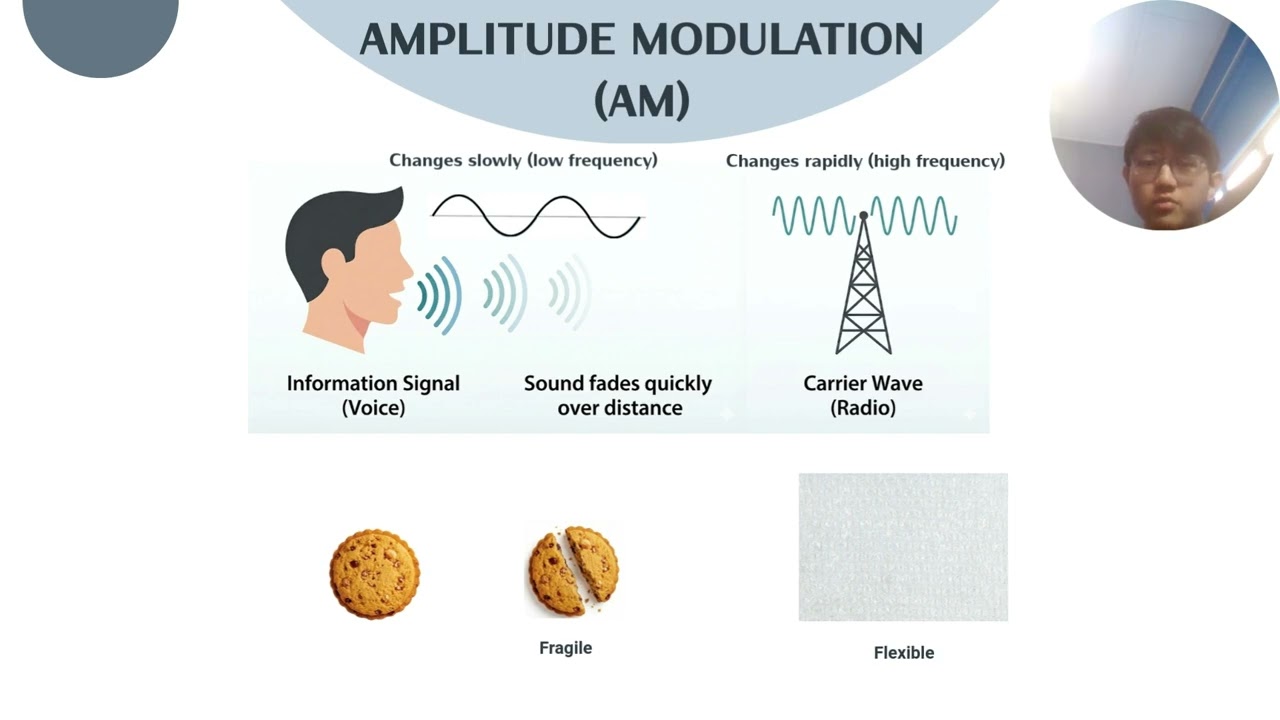 AMPLITUDE MODULATION (AM)

Changes slowly (low frequency)

Changes rapidly (high frequency)

Information Signal (Voice)

Sound fades quickly over distance

Carrier Wave (Radio)

Fragile

Flexible